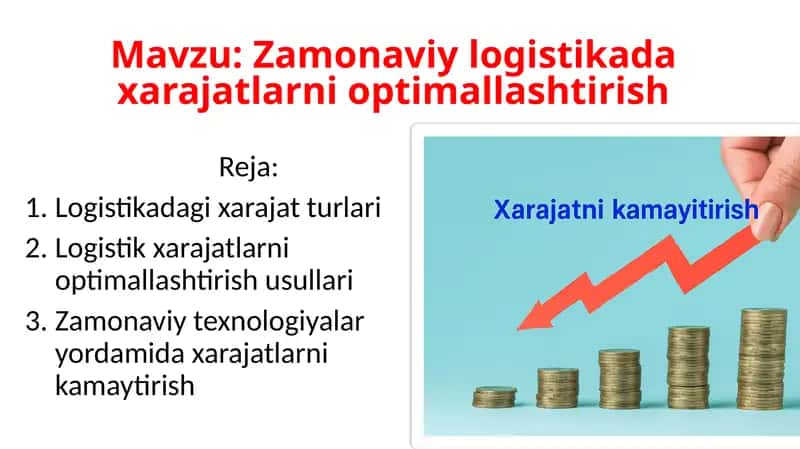 Mavzu: Zamonaviy logistikada xarajatlarni optimallashtirish

Reja:

1. Logistikadagi xarajat turlari
2. Logistik xarajatlarni optimallashtirish usullari
3. Zamonaviy texnologiyalar yordamida xarajatlarni kamaytirish

Xarajatni kamayitirish